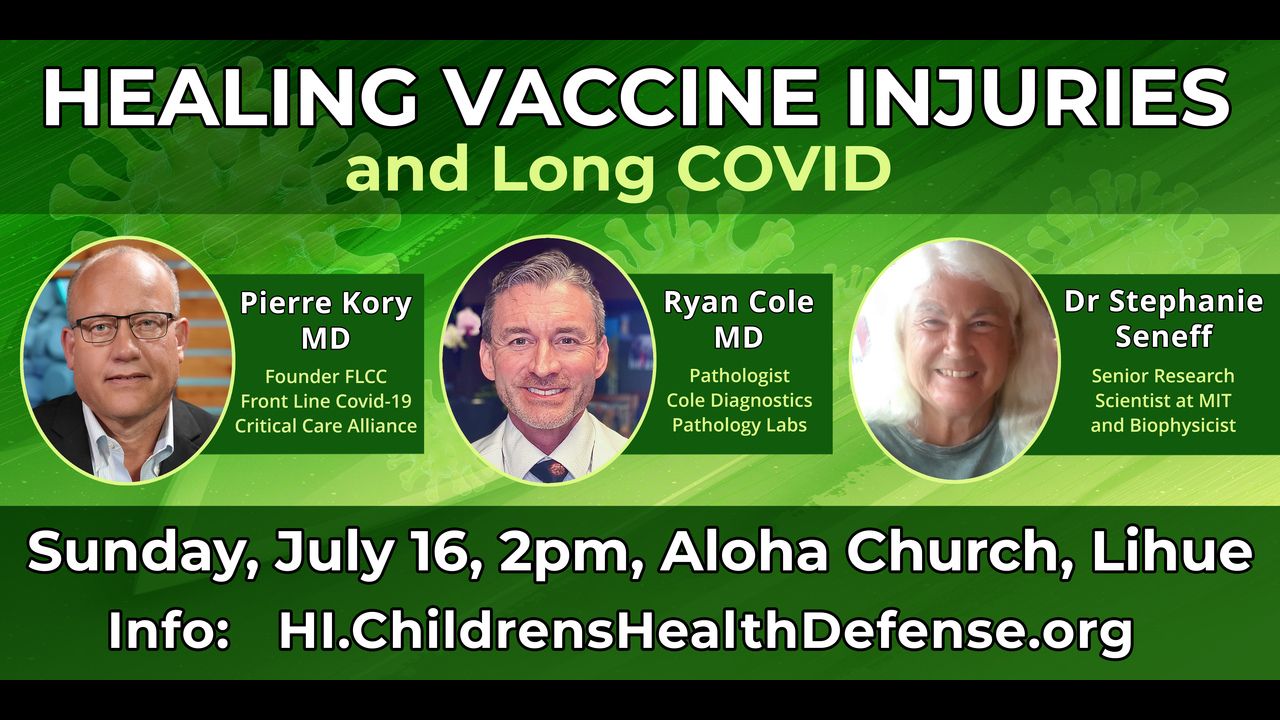 HEALING VACCINE INJURIES
and Long COVID

Pierre Kory MD
Founder FLCC
Front Line Covid-19
Critical Care Alliance

Ryan Cole MD
Pathologist
Cole Diagnostics
Pathology Labs

Dr Stephanie Seneff
Senior Research
Scientist at MIT
and Biophysicist

Sunday, July 16, 2pm, Aloha Church, Lihue
Info: HI.ChildrensHealthDefense.org